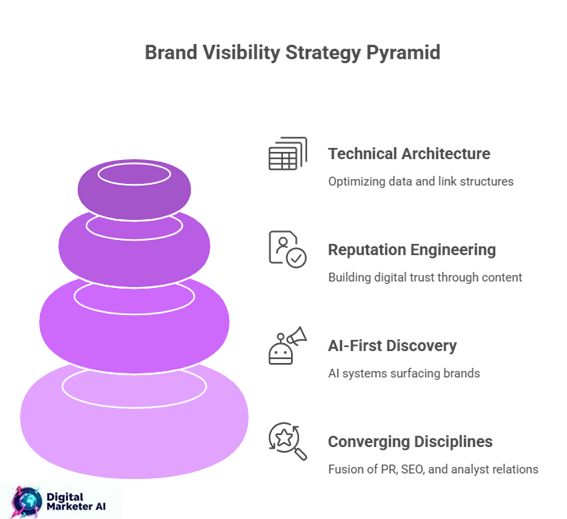 Brand Visibility Strategy Pyramid

Technical Architecture

Optimizing data and link structures

Reputation Engineering

Building digital trust through content

AI-First Discovery

AI systems surfacing brands

Converging Disciplines

Fusion of PR, SEO, and analyst relations

Digital Marketer AI